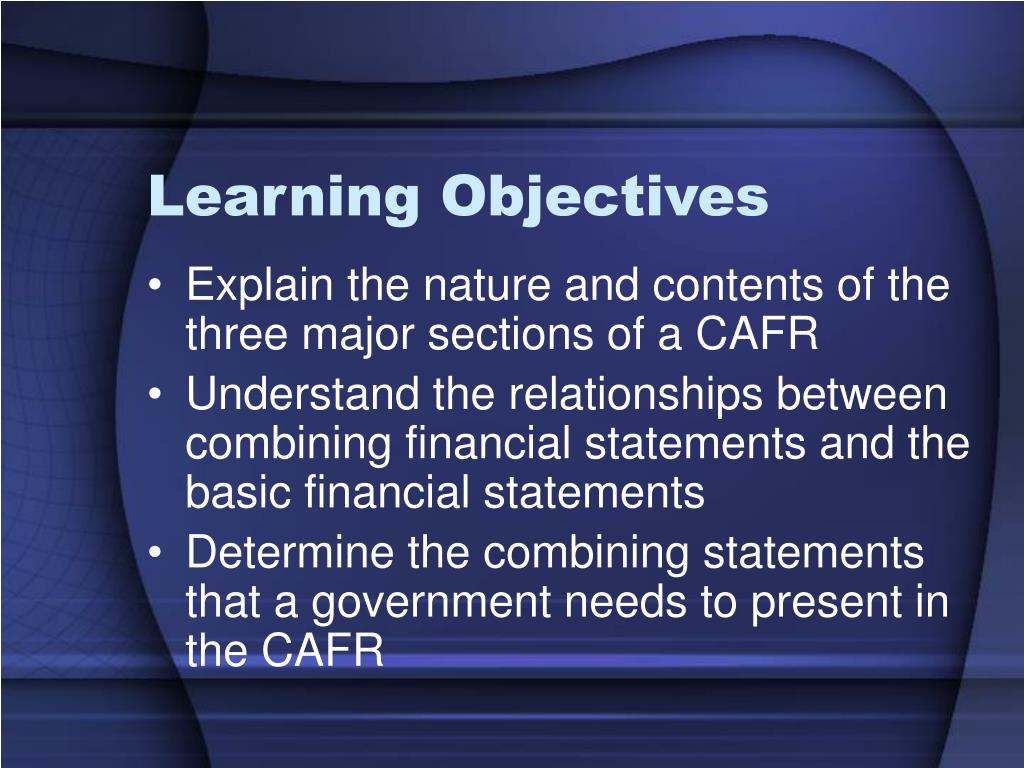 Learning Objectives

• Explain the nature and contents of the three major sections of a CAFR
• Understand the relationships between combining financial statements and the basic financial statements
• Determine the combining statements that a government needs to present in the CAFR